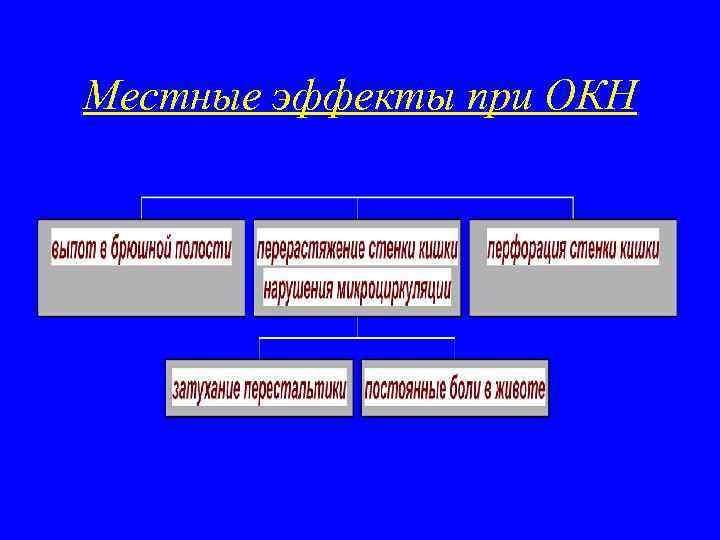 Местные эффекты при ОКН

выпот в брюшной полости

перерастяжение стенки кишки

нарушения микроциркуляции

перфорация стенки кишки

затухание перестальтики

постоянные боли в животе